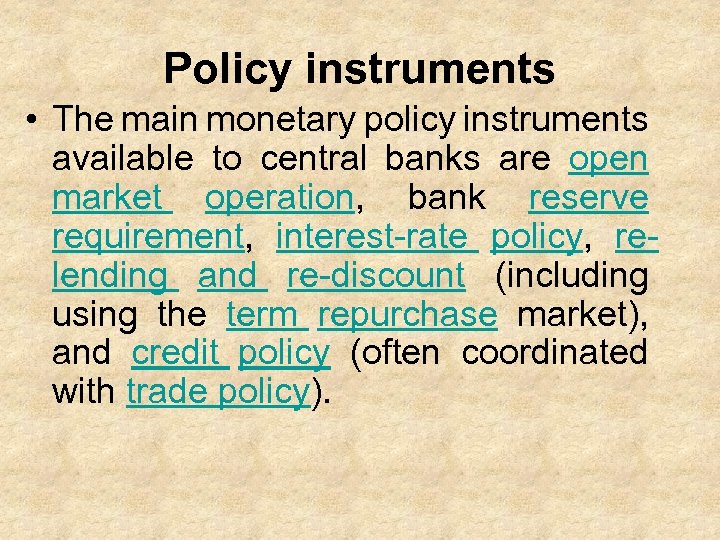 Policy instruments

• The main monetary policy instruments available to central banks are open market operation, bank reserve requirement, interest-rate policy, re-lending and re-discount (including using the term repurchase market), and credit policy (often coordinated with trade policy).